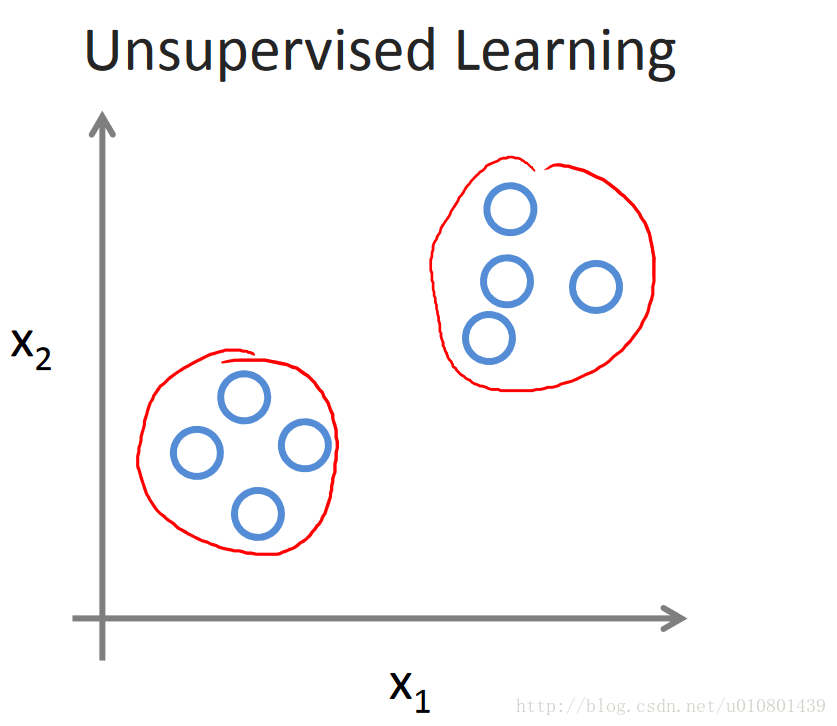 Unsupervised Learning

$x_2$

$x_1$

http://blog.csdn.net/u010801439